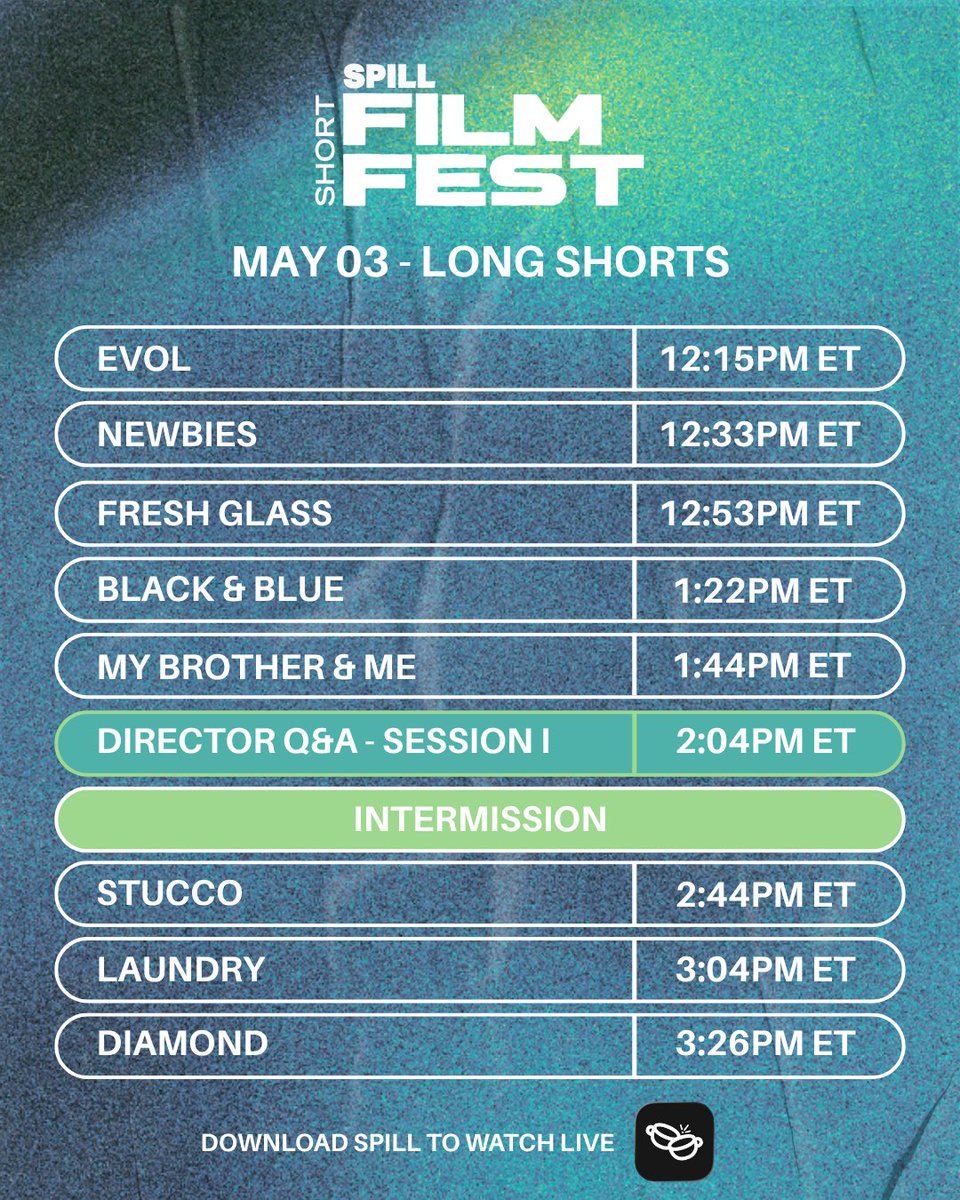 SPILL SHORT FILM FEST

MAY 03 - LONG SHORTS

| | |
|---|---|
| EVOL | 12:15PM ET |
| NEWBIES | 12:33PM ET |
| FRESH GLASS | 12:53PM ET |
| BLACK & BLUE | 1:22PM ET |
| MY BROTHER & ME | 1:44PM ET |
| DIRECTOR Q&A - SESSION I | 2:04PM ET |
| INTERMISSION | |
| STUCCO | 2:44PM ET |
| LAUNDRY | 3:04PM ET |
| DIAMOND | 3:26PM ET |

DOWNLOAD SPILL TO WATCH LIVE